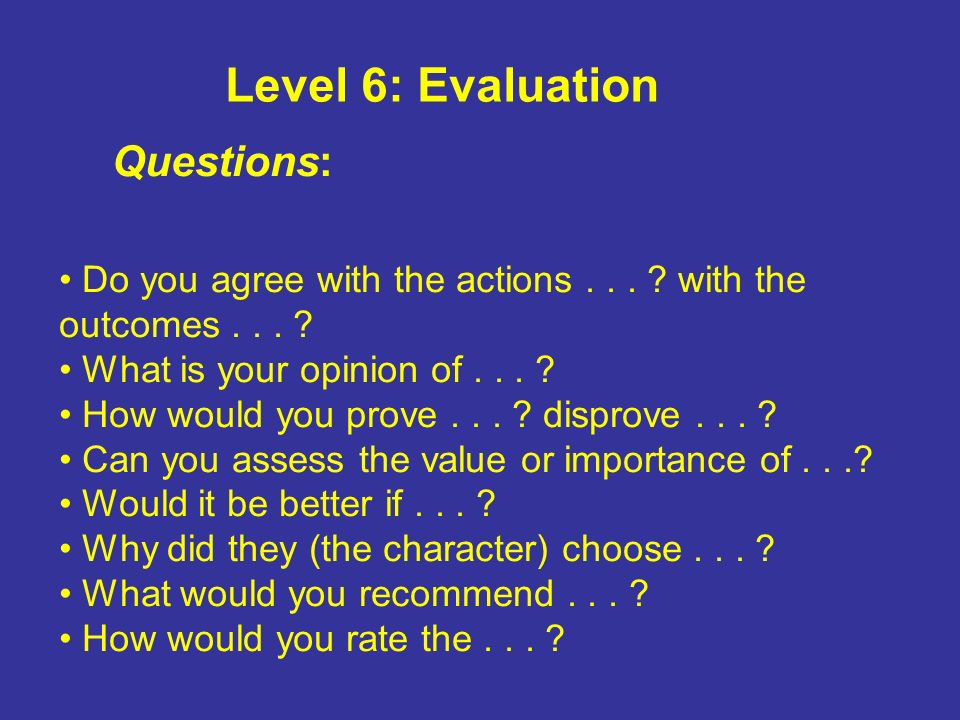 Level 6: Evaluation

Questions:

• Do you agree with the actions . . . ? with the outcomes . . . ?
• What is your opinion of . . . ?
• How would you prove . . . ? disprove . . . ?
• Can you assess the value or importance of . . .?
• Would it be better if . . . ?
• Why did they (the character) choose . . . ?
• What would you recommend . . . ?
• How would you rate the . . . ?